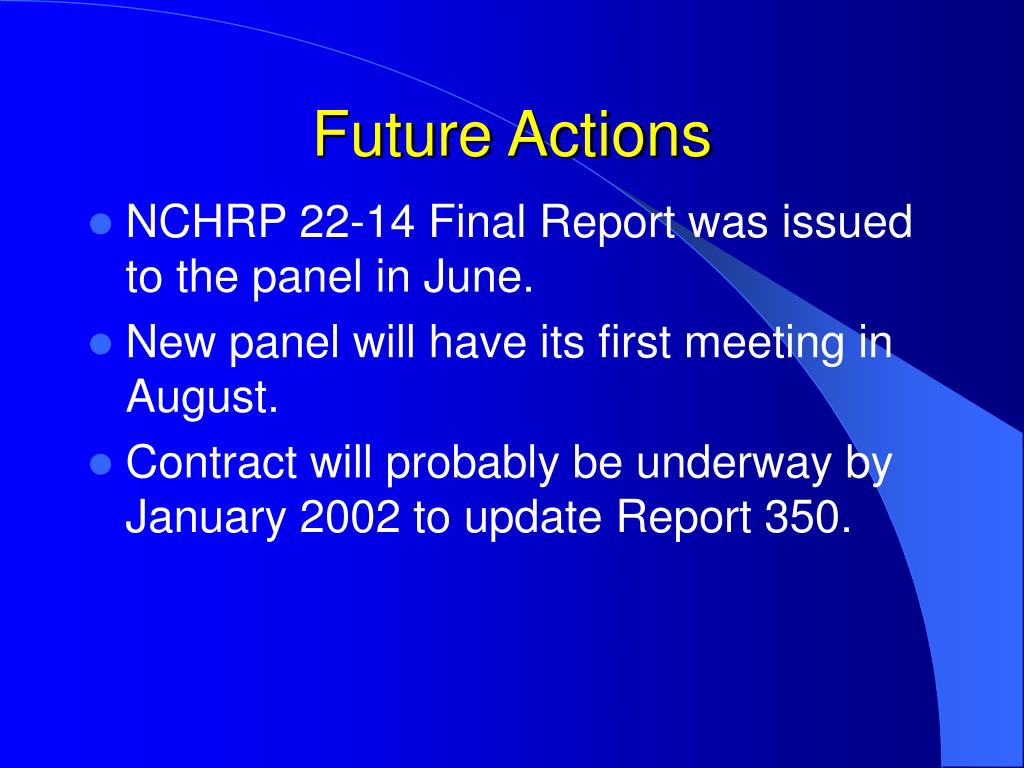 Future Actions

- NCHRP 22-14 Final Report was issued to the panel in June.
- New panel will have its first meeting in August.
- Contract will probably be underway by January 2002 to update Report 350.